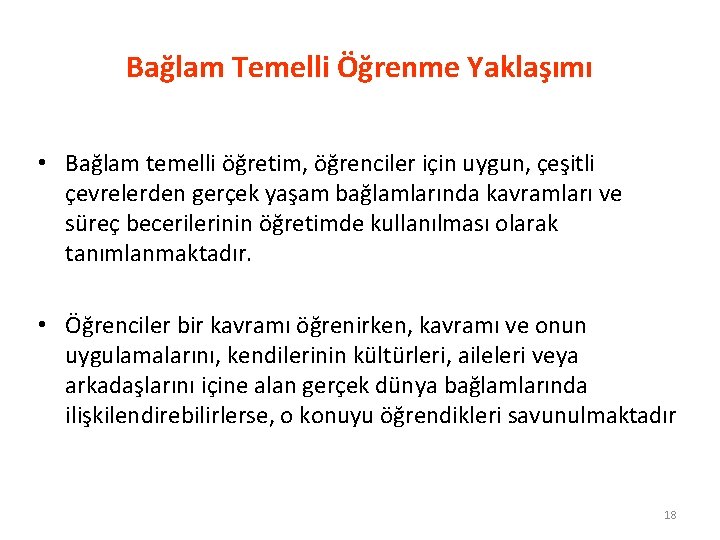 Bağlam Temelli Öğrenme Yaklaşımı

• Bağlam temelli öğretim, öğrenciler için uygun, çeşitli çevrelerden gerçek yaşam bağlamlarında kavramları ve süreç becerilerinin öğretimde kullanılması olarak tanımlanmaktadır.

• Öğrenciler bir kavramı öğrenirken, kavramı ve onun uygulamalarını, kendilerinin kültürleri, aileleri veya arkadaşlarını içine alan gerçek dünya bağlamlarında ilişkilendirebilirlerse, o konuyu öğrendikleri savunulmaktadır

18